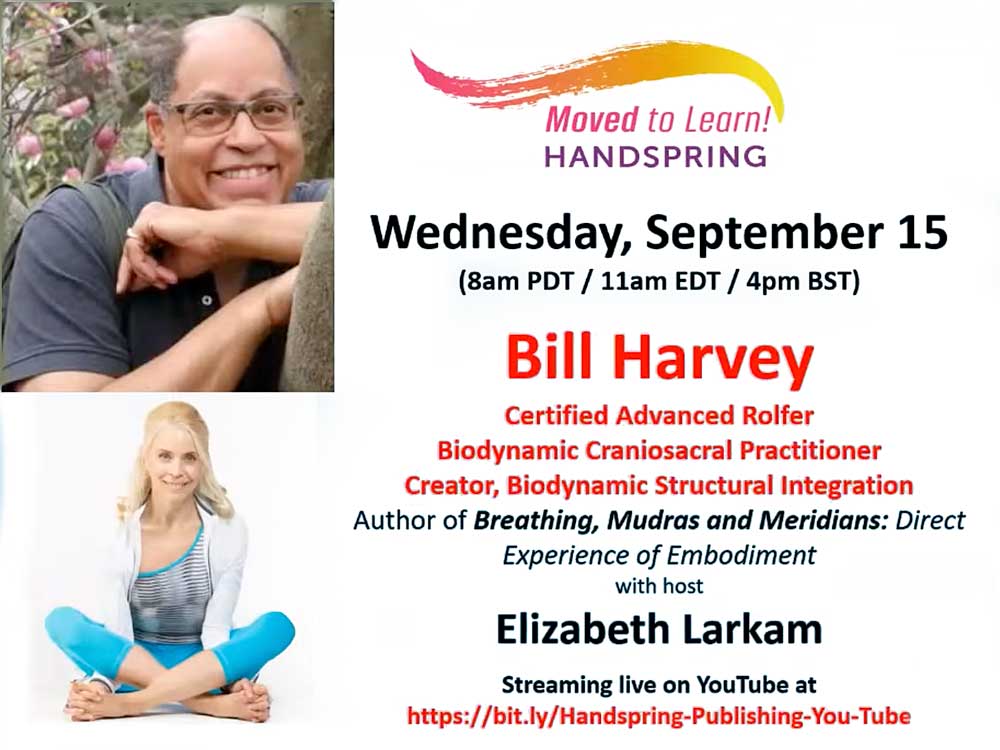 Moved to Learn!
HANDSPRING

Wednesday, September 15
(8am PDT / 11am EDT / 4pm BST)

Bill Harvey
Certified Advanced Rolfer
Biodynamic Craniosacral Practitioner
Creator, Biodynamic Structural Integration
Author of Breathing, Mudras and Meridians: Direct Experience of Embodiment
with host
Elizabeth Larkam

Streaming live on YouTube at
https://bit.ly/Handspring-Publishing-You-Tube